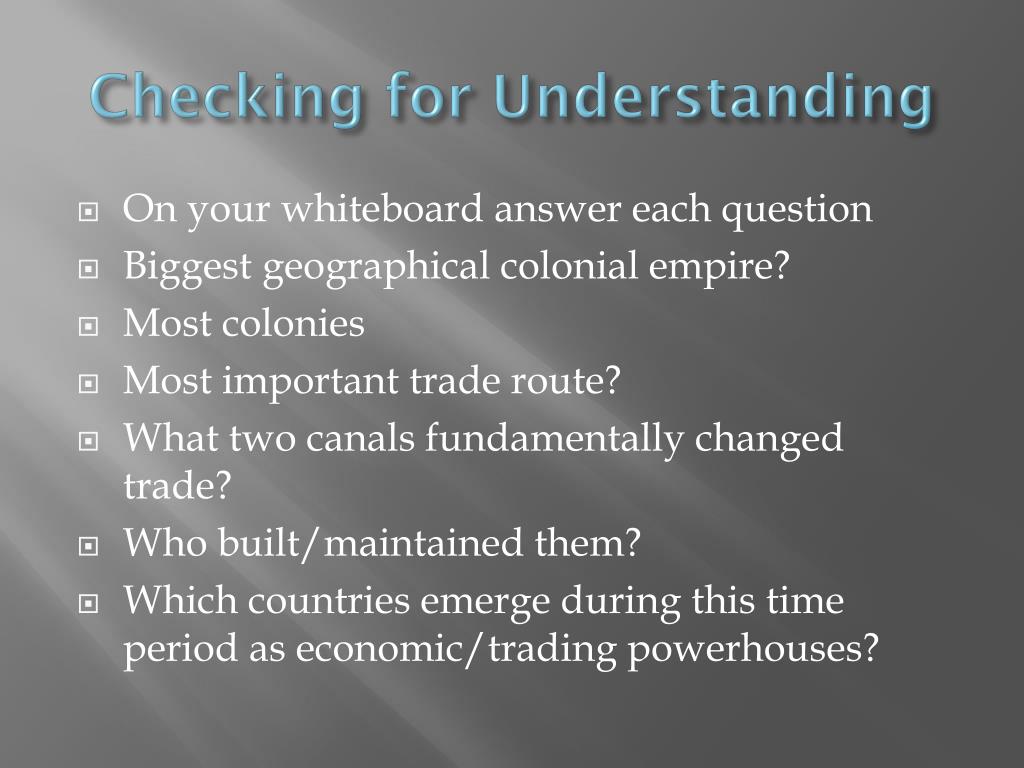 Checking for Understanding

On your whiteboard answer each question
Biggest geographical colonial empire?
Most colonies
Most important trade route?
What two canals fundamentally changed trade?
Who built/maintained them?
Which countries emerge during this time period as economic/trading powerhouses?